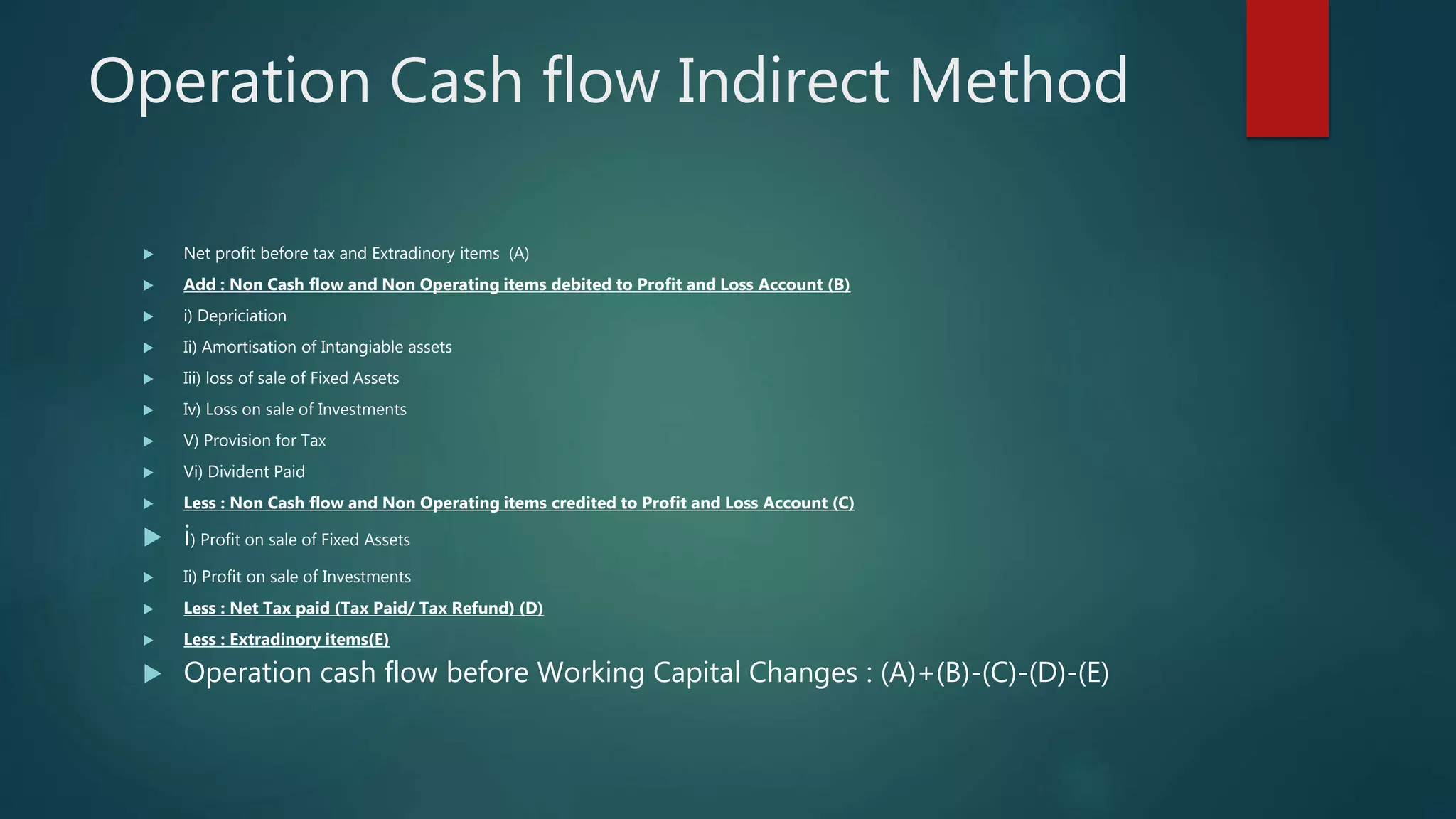 Operation Cash flow Indirect Method

Net profit before tax and Extradinory items (A)

Add : Non Cash flow and Non Operating items debited to Profit and Loss Account (B)

i) Depriciation

Ii) Amortisation of Intangiable assets

Iii) loss of sale of Fixed Assets

Iv) Loss on sale of Investments

V) Provision for Tax

Vi) Divident Paid

Less : Non Cash flow and Non Operating items credited to Profit and Loss Account (C)

i) Profit on sale of Fixed Assets

Ii) Profit on sale of Investments

Less : Net Tax paid (Tax Paid/ Tax Refund) (D)

Less : Extradinory items(E)

Operation cash flow before Working Capital Changes : (A)+(B)-(C)-(D)-(E)